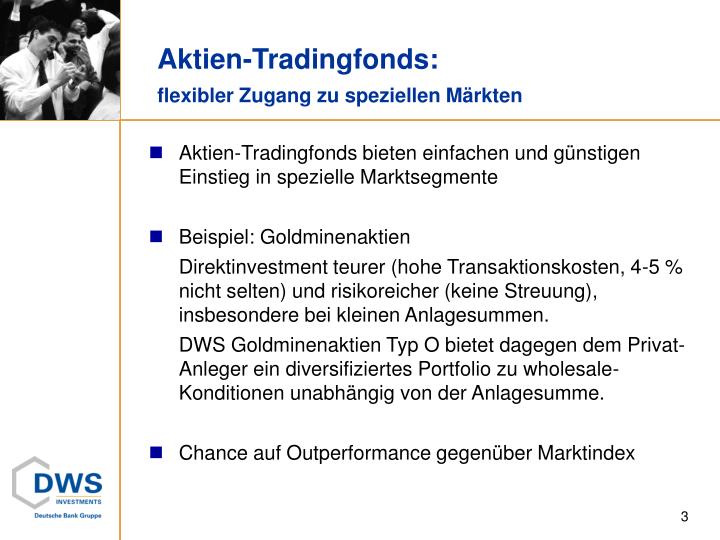 Aktien-Tradingfonds:
flexibler Zugang zu speziellen Märkten

Aktien-Tradingfonds bieten einfachen und günstigen Einstieg in spezielle Marktsegmente

Beispiel: Goldminenaktien

Direktinvestment teurer (hohe Transaktionskosten, 4-5 % nicht selten) und risikoreicher (keine Streuung), insbesondere bei kleinen Anlagesummen.

DWS Goldminenaktien Typ O bietet dagegen dem Privat-Anleger ein diversifiziertes Portfolio zu wholesale-Konditionen unabhängig von der Anlagesumme.

Chance auf Outperformance gegenüber Marktindex

DWS INVESTMENTS
Deutsche Bank Gruppe

3